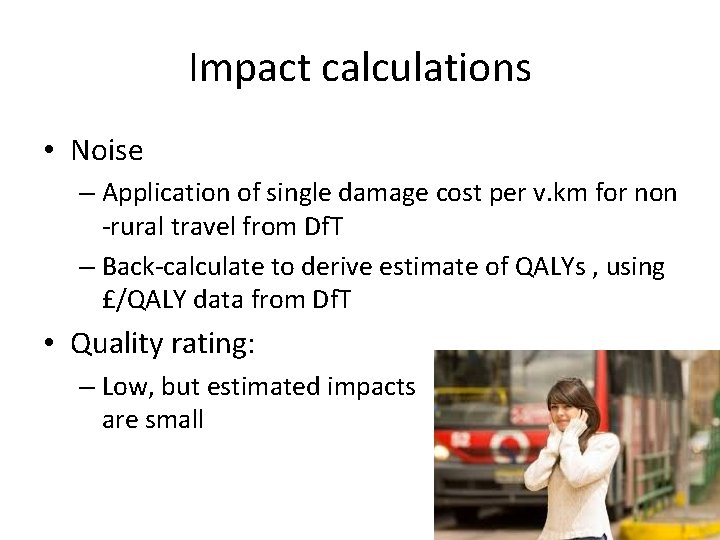 Impact calculations

• Noise

– Application of single damage cost per v.km for non -rural travel from DfT

– Back-calculate to derive estimate of QALYs , using £/QALY data from DfT

• Quality rating:

– Low, but estimated impacts are small